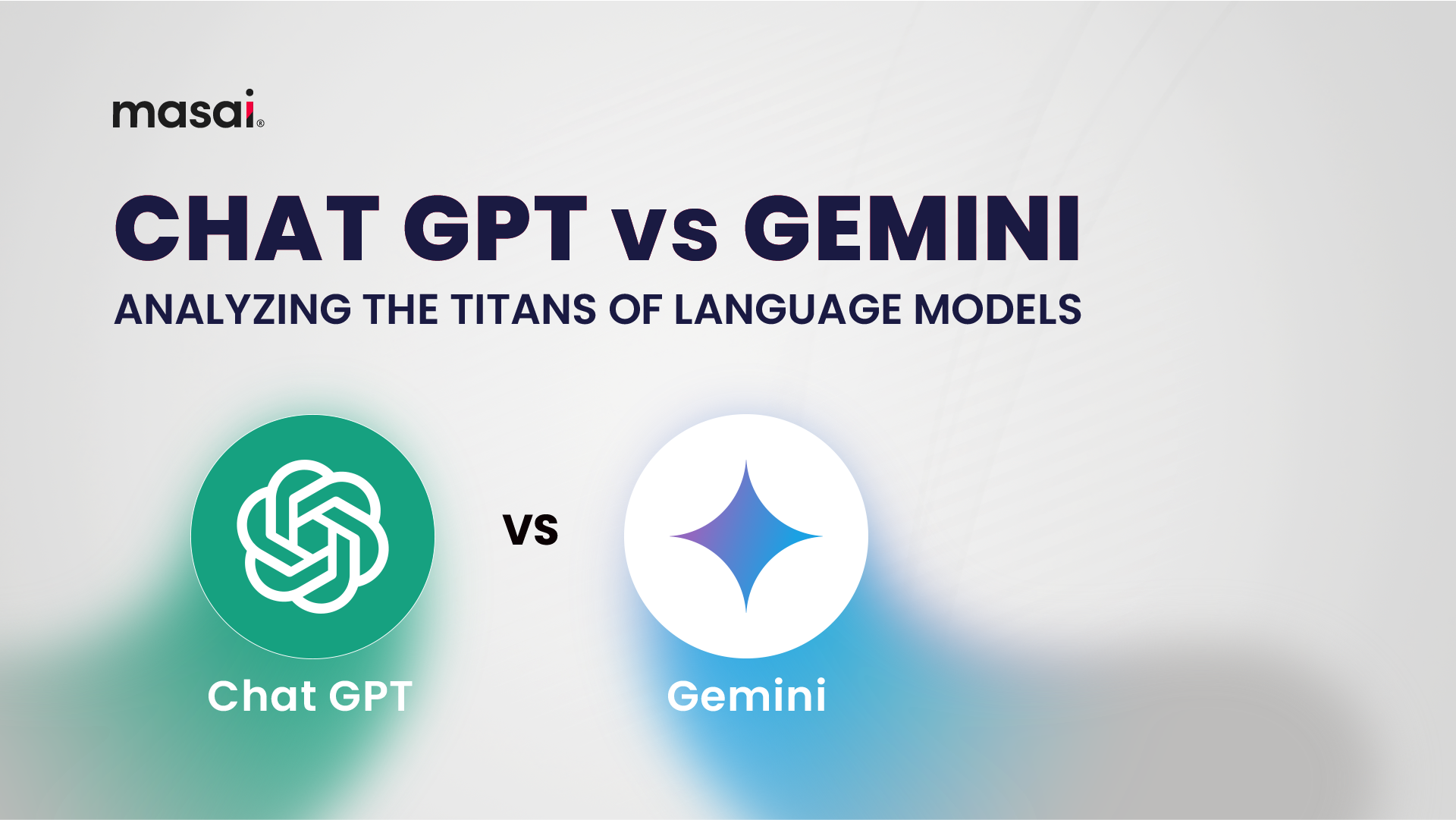 masai®

CHAT GPT vs GEMINI
ANALYZING THE TITANS OF LANGUAGE MODELS

vs

Chat GPT

Gemini